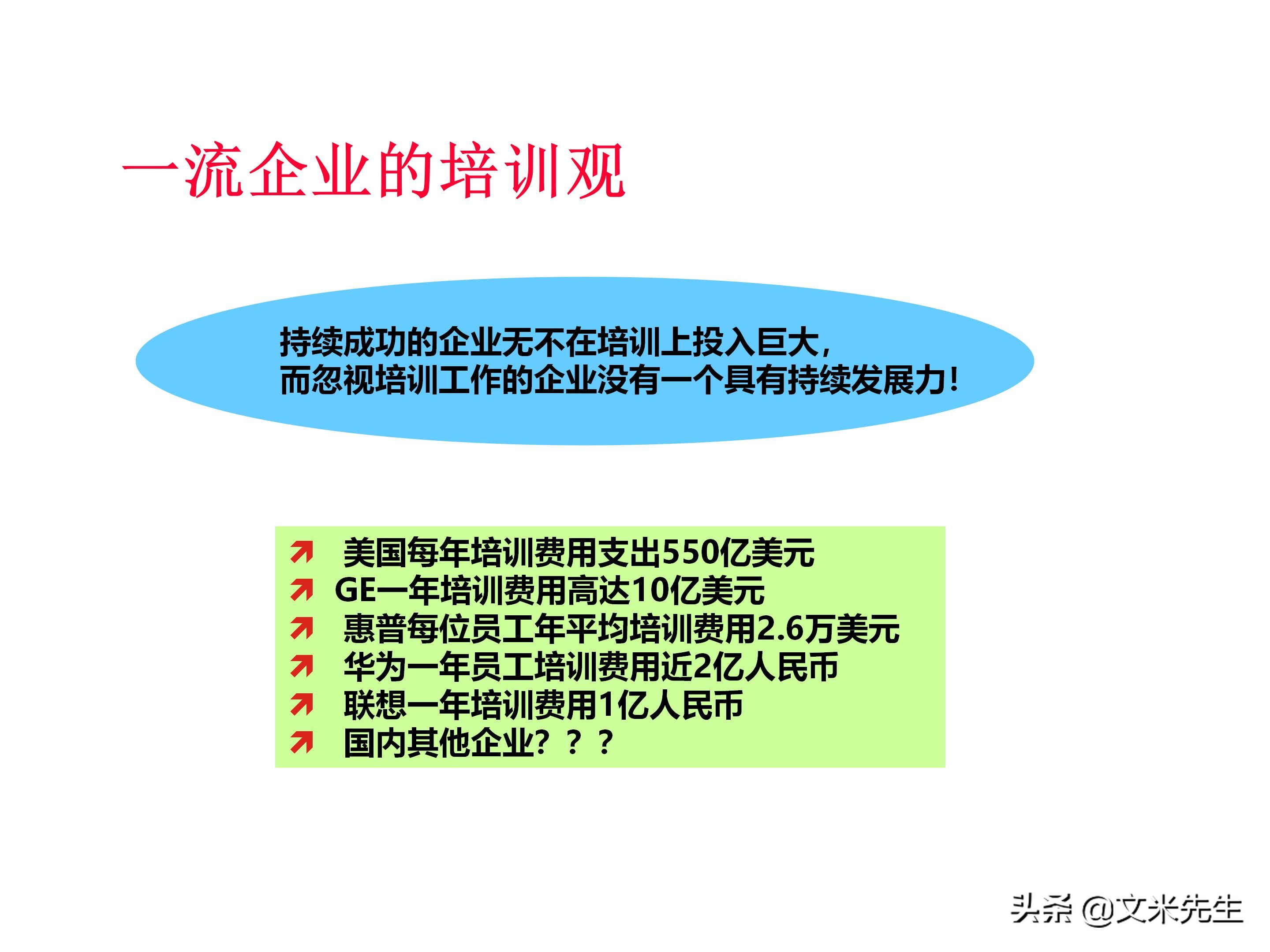 一流企业的培训观

持续成功的企业无不在培训上投入巨大，
而忽视培训工作的企业没有一个具有持续发展力！

美国每年培训费用支出550亿美元
GE一年培训费用高达10亿美元
惠普每位员工年平均培训费用2.6万美元
华为一年员工培训费用近2亿人民币
联想一年培训费用1亿人民币
国内其他企业？？？

头条 @文米先生